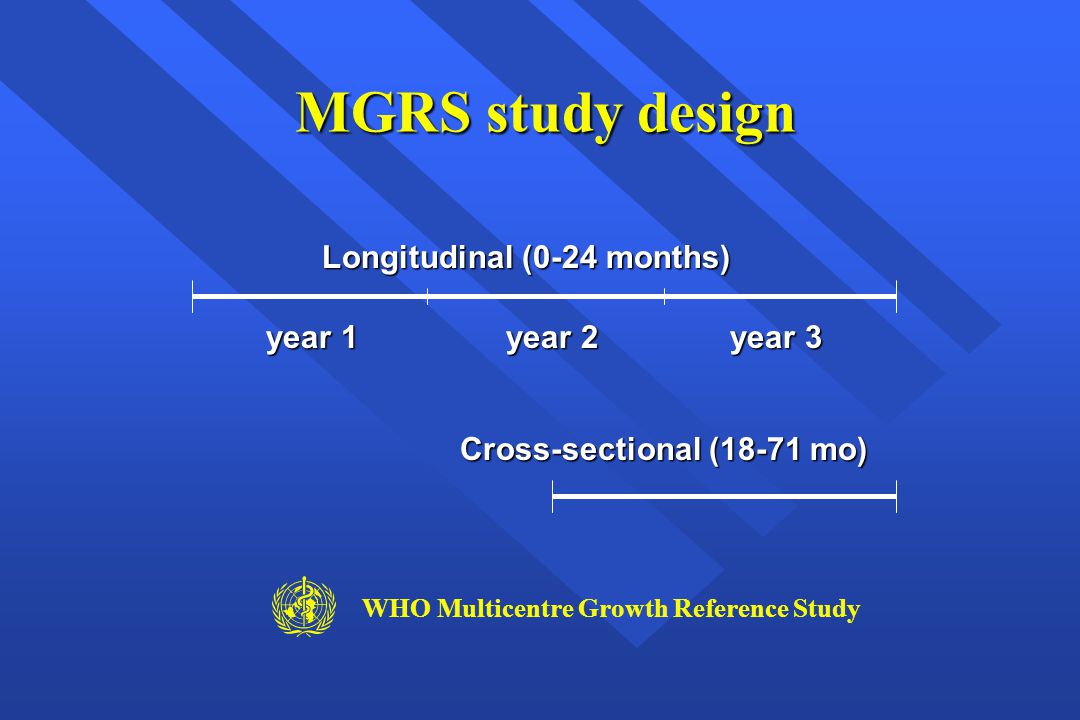 MGRS study design

Longitudinal (0-24 months)

year 1 year 2 year 3

Cross-sectional (18-71 mo)

WHO Multicentre Growth Reference Study